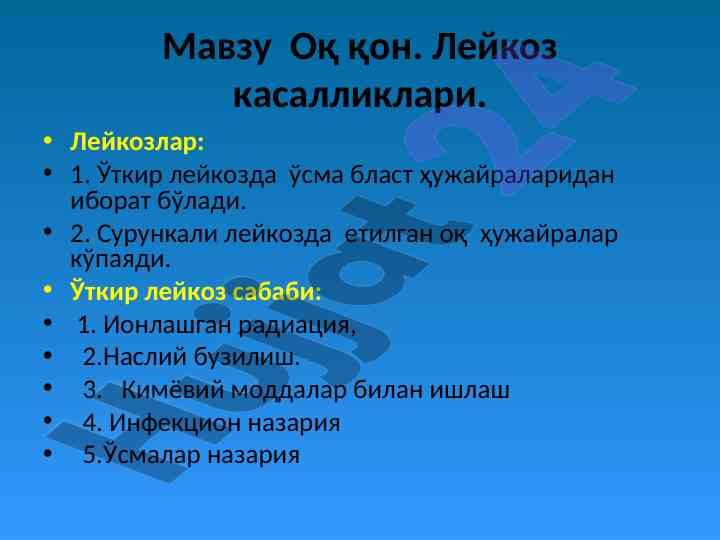 Мавзу Оқ қон. Лейкоз касалликлари.

• Лейкозлар:
• 1. Ўткир лейкозда ўсма бласт ҳужайраларидан иборат бўлади.
• 2. Сурункали лейкозда етилган оқ ҳужайралар кўпаяди.
• Ўткир лейкоз сабаби:
• 1. Ионлашган радиация,
• 2.Наслий бузилиш.
• 3. Кимёвий моддалар билан ишлаш
• 4. Инфекцион назария
• 5.Ўсмалар назария

Hujjat 24